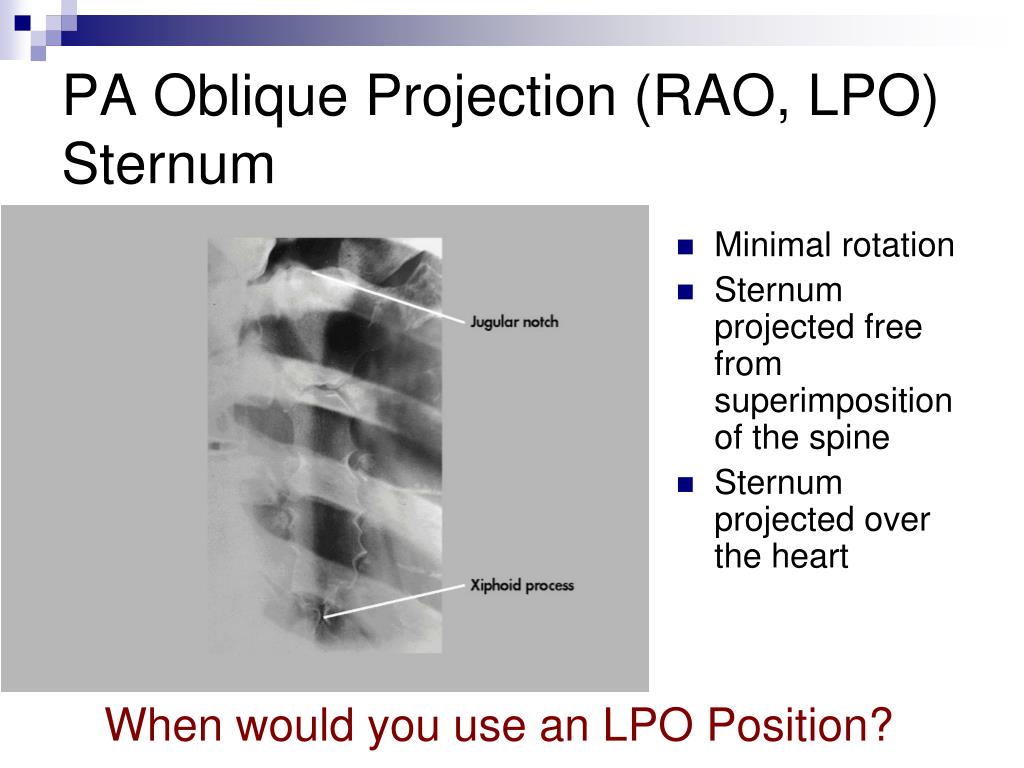 PA Oblique Projection (RAO, LPO) Sternum

Jugular notch

Xiphoid process

- Minimal rotation
- Sternum projected free from superimposition of the spine
- Sternum projected over the heart

When would you use an LPO Position?